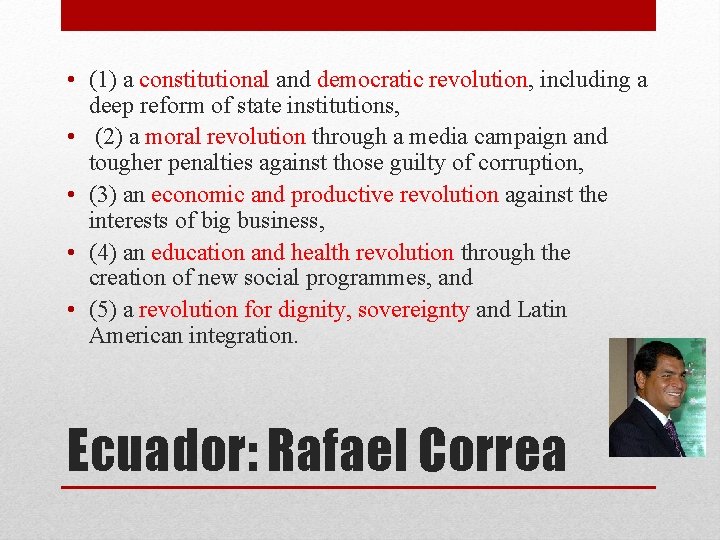 • (1) a constitutional and democratic revolution, including a deep reform of state institutions,
• (2) a moral revolution through a media campaign and tougher penalties against those guilty of corruption,
• (3) an economic and productive revolution against the interests of big business,
• (4) an education and health revolution through the creation of new social programmes, and
• (5) a revolution for dignity, sovereignty and Latin American integration.

Ecuador: Rafael Correa